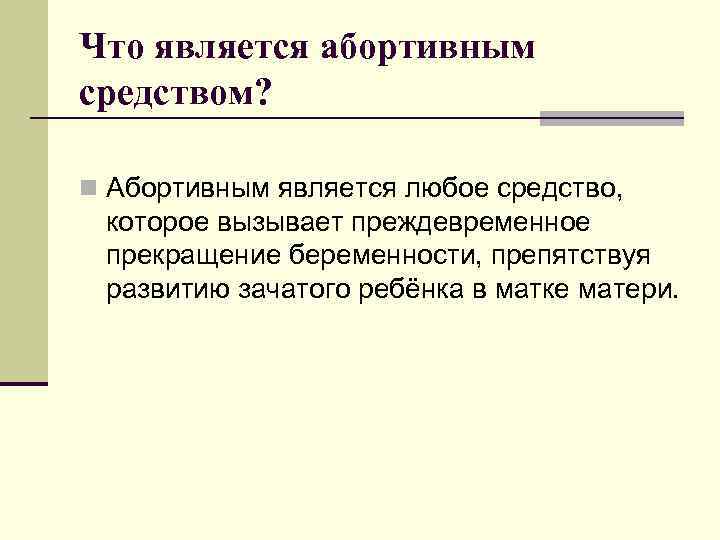 Что является абортивным средством?

Абортивным является любое средство, которое вызывает преждевременное прекращение беременности, препятствуя развитию зачатого ребёнка в матке матери.